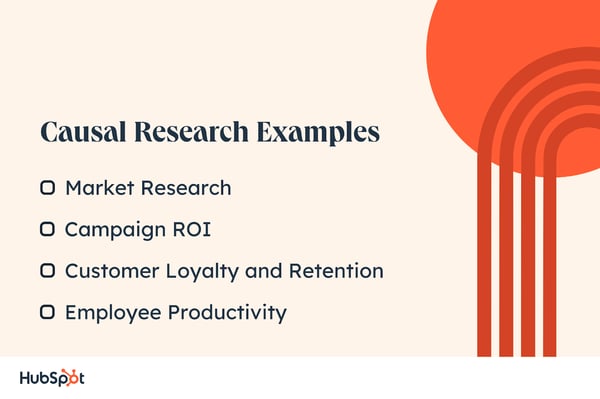 Causal Research Examples

Market Research

Campaign ROI

Customer Loyalty and Retention

Employee Productivity

HubSpot